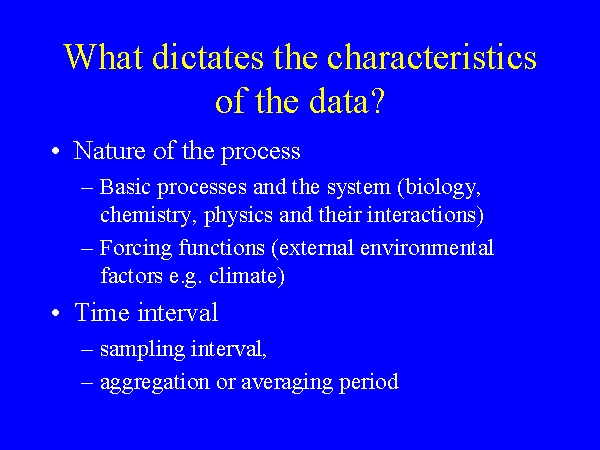 What dictates the characteristics of the data?

• Nature of the process

– Basic processes and the system (biology, chemistry, physics and their interactions)

– Forcing functions (external environmental factors e.g. climate)

• Time interval

– sampling interval,

– aggregation or averaging period